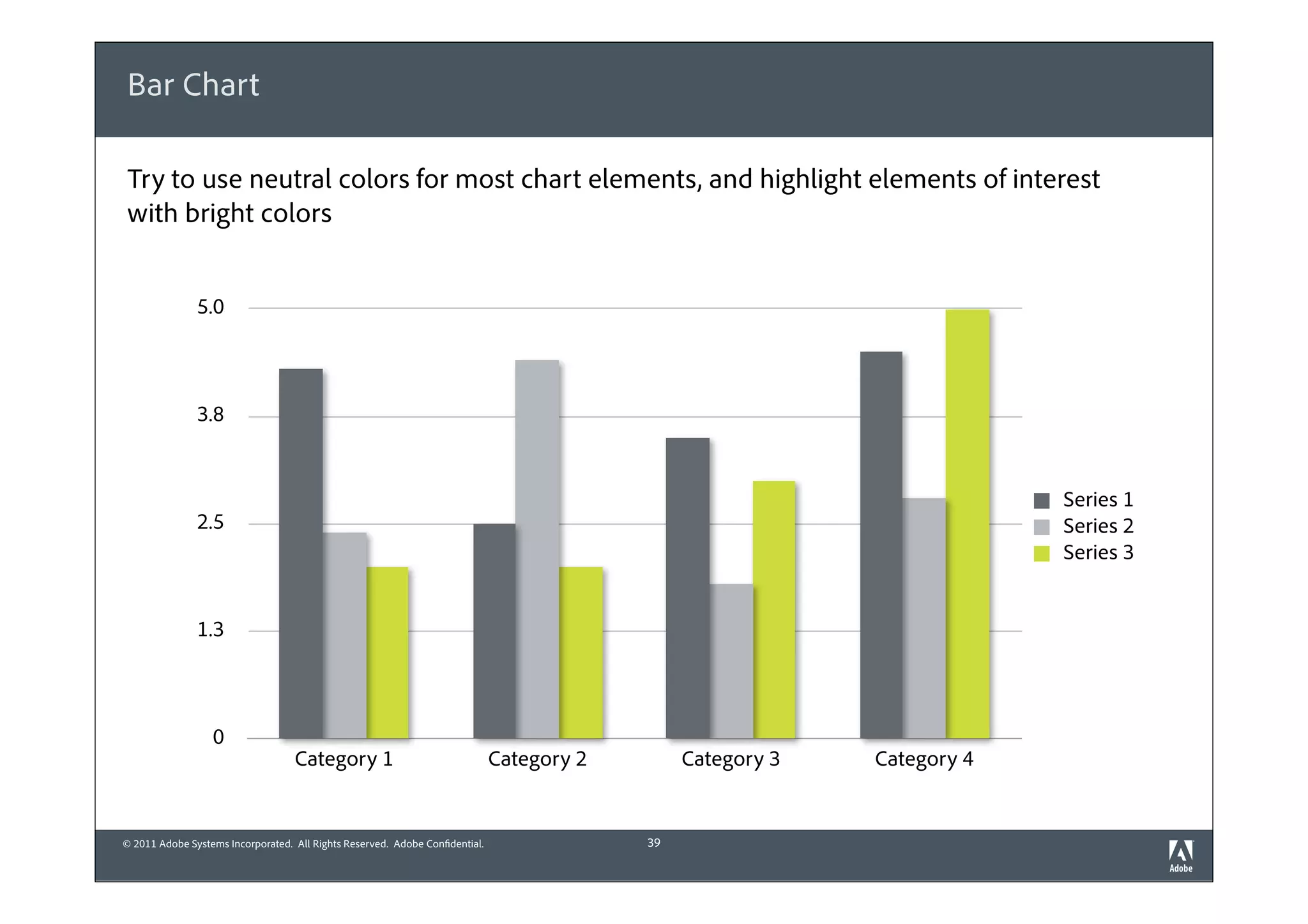 Bar Chart

Try to use neutral colors for most chart elements, and highlight elements of interest with bright colors

5.0
3.8
2.5
1.3
0

Category 1
Category 2
Category 3
Category 4

Series 1
Series 2
Series 3

© 2011 Adobe Systems Incorporated. All Rights Reserved. Adobe Confidential.

39

Adobe